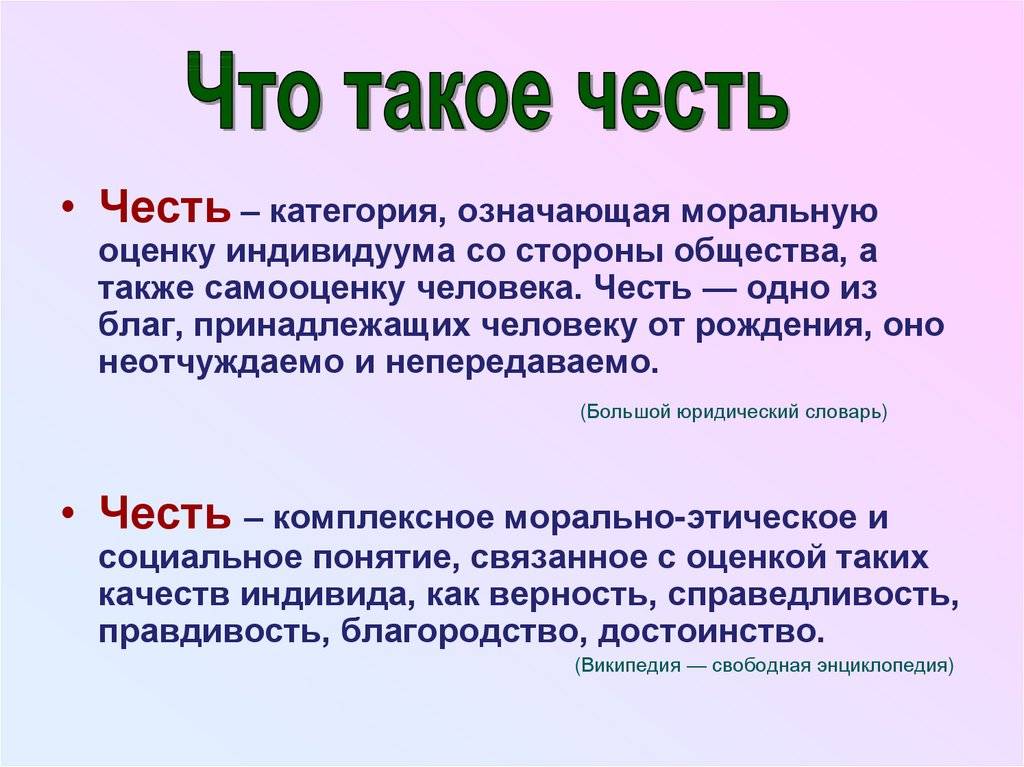 Что такое честь

• Честь – категория, означающая моральную оценку индивидуума со стороны общества, а также самооценку человека. Честь — одно из благ, принадлежащих человеку от рождения, оно неотчуждаемо и непередаваемо.

(Большой юридический словарь)

• Честь – комплексное морально-этическое и социальное понятие, связанное с оценкой таких качеств индивида, как верность, справедливость, правдивость, благородство, достоинство.

(Википедия — свободная энциклопедия)